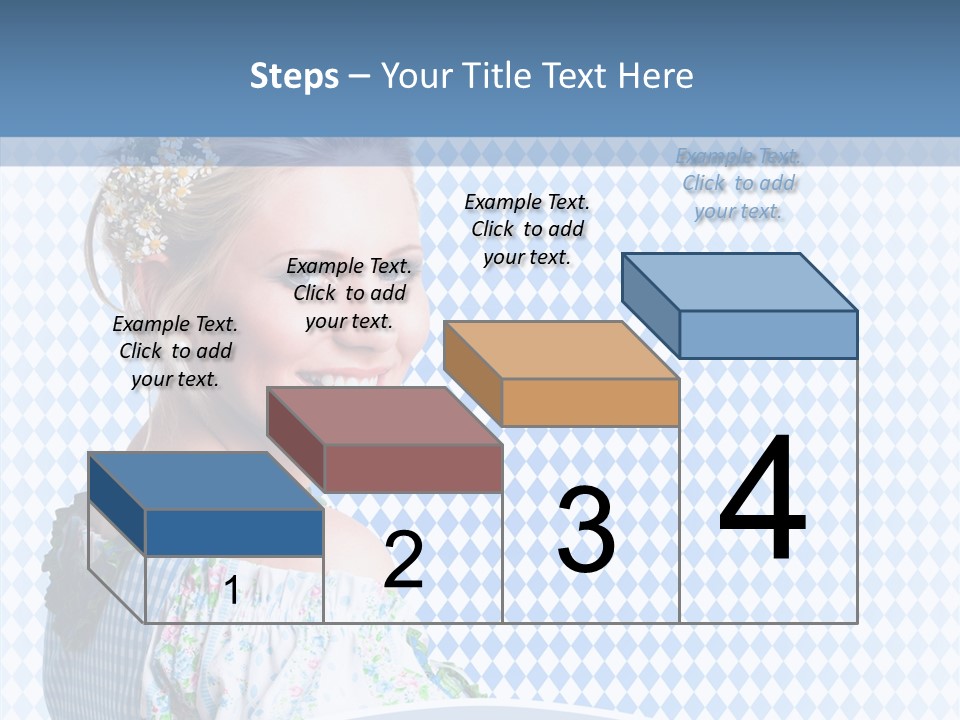 Steps – Your Title Text Here

Example Text. Click to add your text.

Example Text. Click to add your text.

Example Text. Click to add your text.

Example Text. Click to add your text.

1

2

3

4